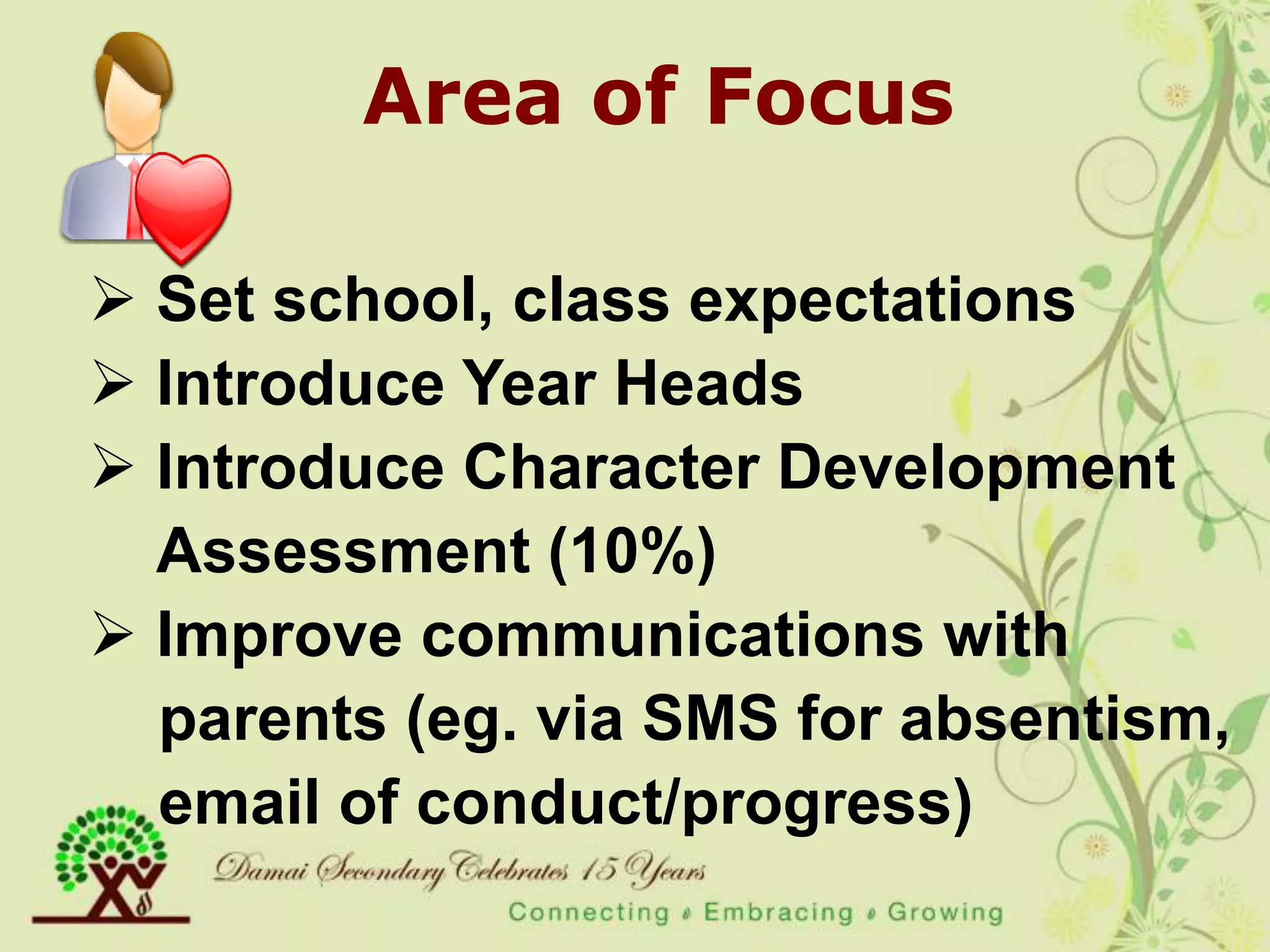 Area of Focus

➢ Set school, class expectations
➢ Introduce Year Heads
➢ Introduce Character Development Assessment (10%)
➢ Improve communications with parents (eg. via SMS for absentism, email of conduct/progress)

Damai Secondary Celebrates 15 Years
Connecting • Embracing • Growing